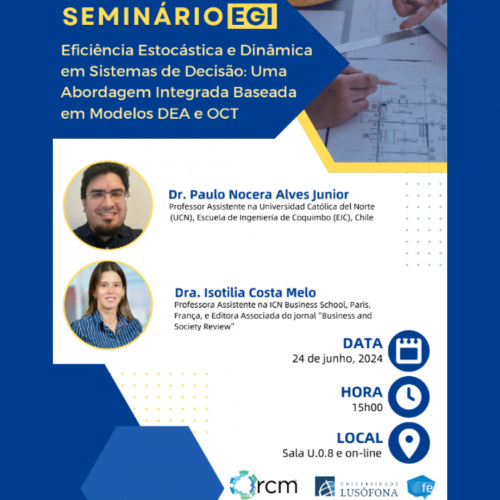 SEMINÁRIO EGI

Eficiência Estocástica e Dinâmica em Sistemas de Decisão: Uma Abordagem Integrada Baseada em Modelos DEA e OCT

Dr. Paulo Nocera Alves Junior
Professor Assistente na Universidad Católica del Norte (UCN), Escuela de Ingeniería de Coquimbo (EIC), Chile

Dra. Isotilia Costa Melo
Professora Assistente na ICN Business School, Paris, França, e Editora Associada do jornal "Business and Society Review"

DATA
24 de junho, 2024

HORA
15h00

LOCAL
Sala U.0.8 e on-line

rcm

UNIVERSIDADE LUSÓFONA

fe